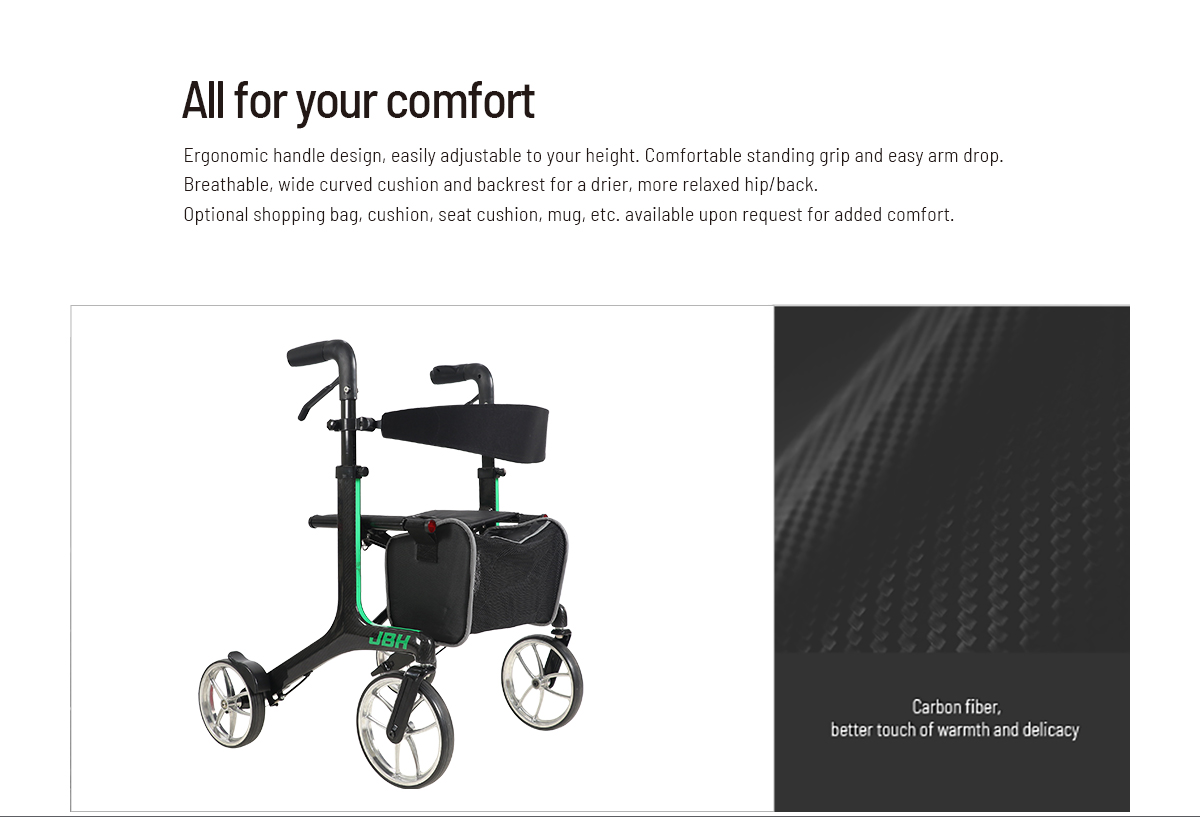 All for your comfort

Ergonomic handle design, easily adjustable to your height. Comfortable standing grip and easy arm drop.
Breathable, wide curved cushion and backrest for a drier, more relaxed hip/back.
Optional shopping bag, cushion, seat cushion, mug, etc. available upon request for added comfort.

JBH

Carbon fiber,
better touch of warmth and delicacy